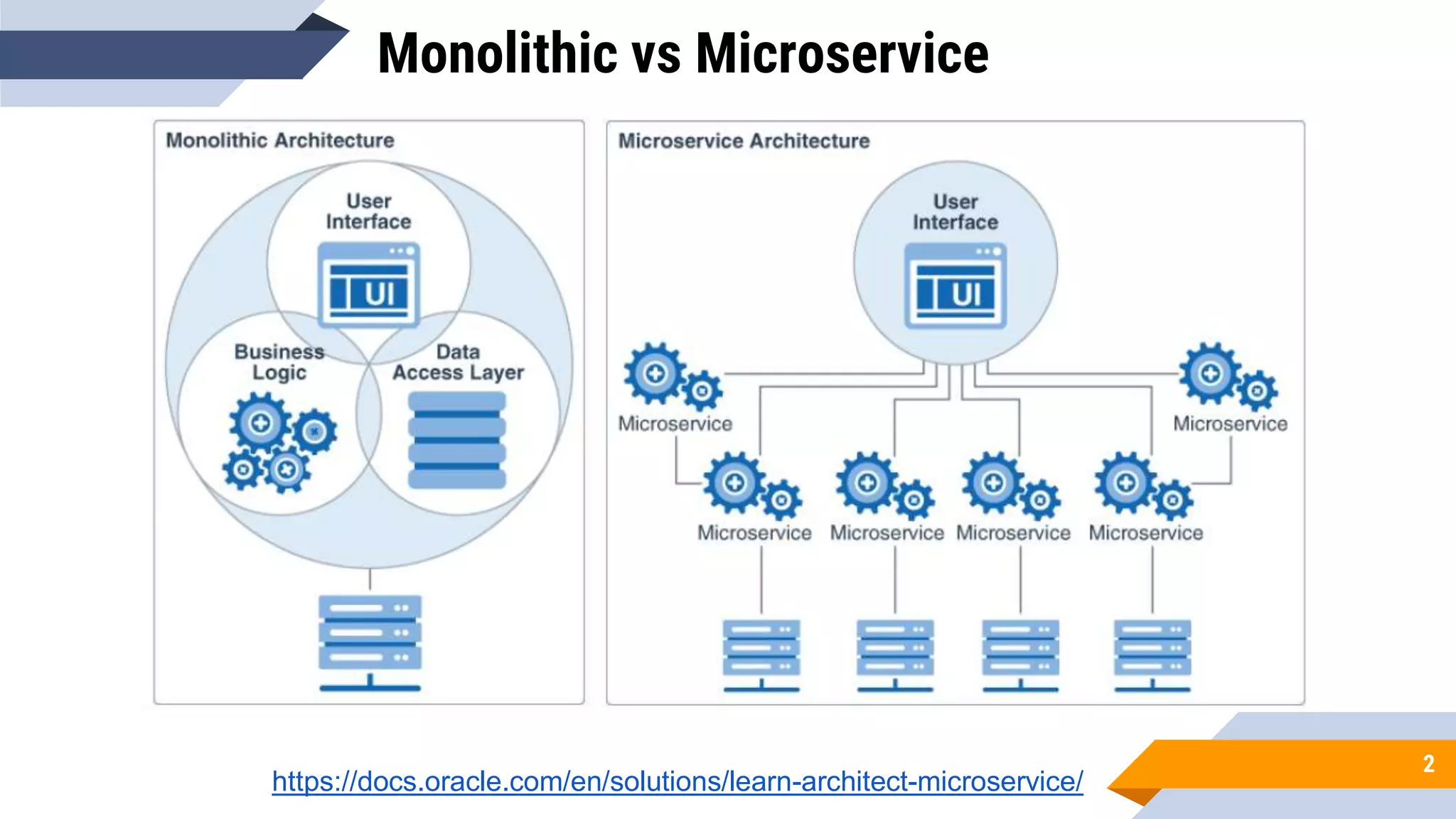 Monolithic vs Microservice

Monolithic Architecture

User Interface

UI

Business Logic

Data Access Layer

Microservice Architecture

User Interface

UI

Microservice

Microservice

Microservice

Microservice

Microservice

Microservice

https://docs.oracle.com/en/solutions/learn-architect-microservice/

2